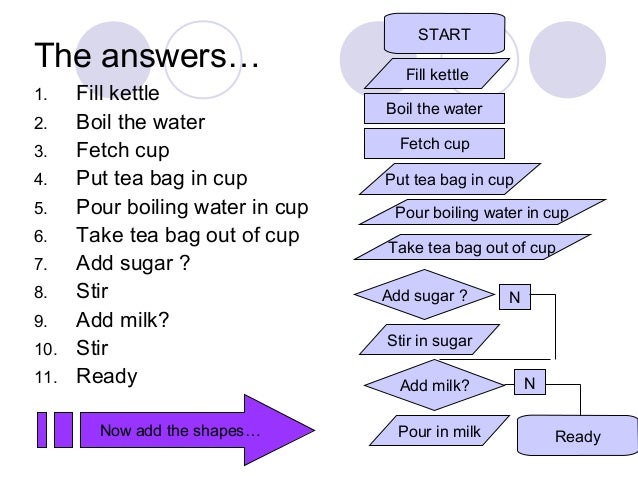 The answers…

1. Fill kettle
2. Boil the water
3. Fetch cup
4. Put tea bag in cup
5. Pour boiling water in cup
6. Take tea bag out of cup
7. Add sugar ?
8. Stir
9. Add milk?
10. Stir
11. Ready

Now add the shapes…

START

Fill kettle

Boil the water

Fetch cup

Put tea bag in cup

Pour boiling water in cup

Take tea bag out of cup

Add sugar ?

N

Stir in sugar

Add milk?

N

Pour in milk

Ready